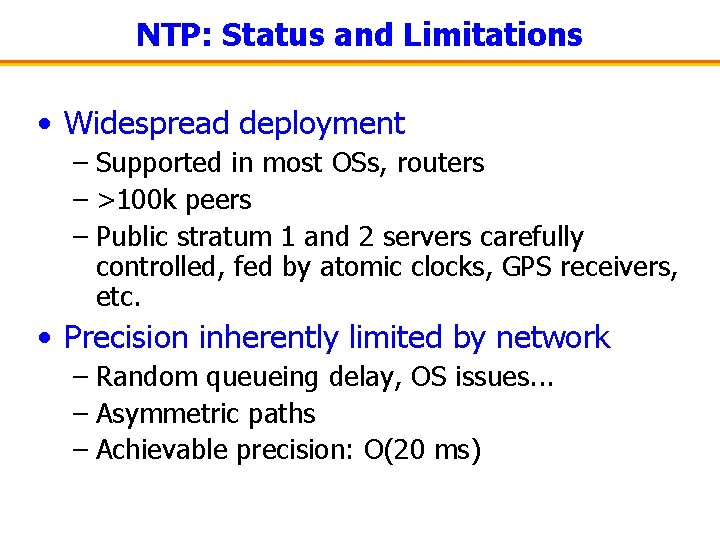 NTP: Status and Limitations

• Widespread deployment
– Supported in most OSs, routers
– >100k peers
– Public stratum 1 and 2 servers carefully controlled, fed by atomic clocks, GPS receivers, etc.

• Precision inherently limited by network
– Random queueing delay, OS issues...
– Asymmetric paths
– Achievable precision: O(20 ms)